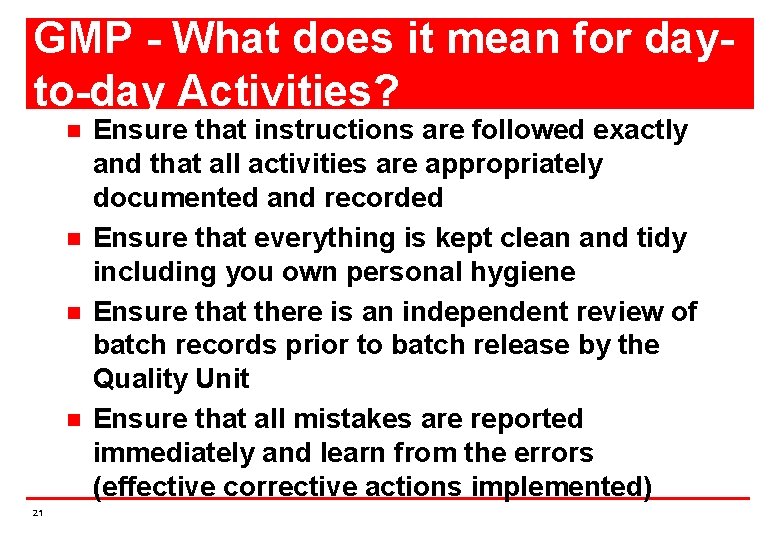 GMP - What does it mean for day-to-day Activities?

- Ensure that instructions are followed exactly and that all activities are appropriately documented and recorded
- Ensure that everything is kept clean and tidy including you own personal hygiene
- Ensure that there is an independent review of batch records prior to batch release by the Quality Unit
- Ensure that all mistakes are reported immediately and learn from the errors (effective corrective actions implemented)

21